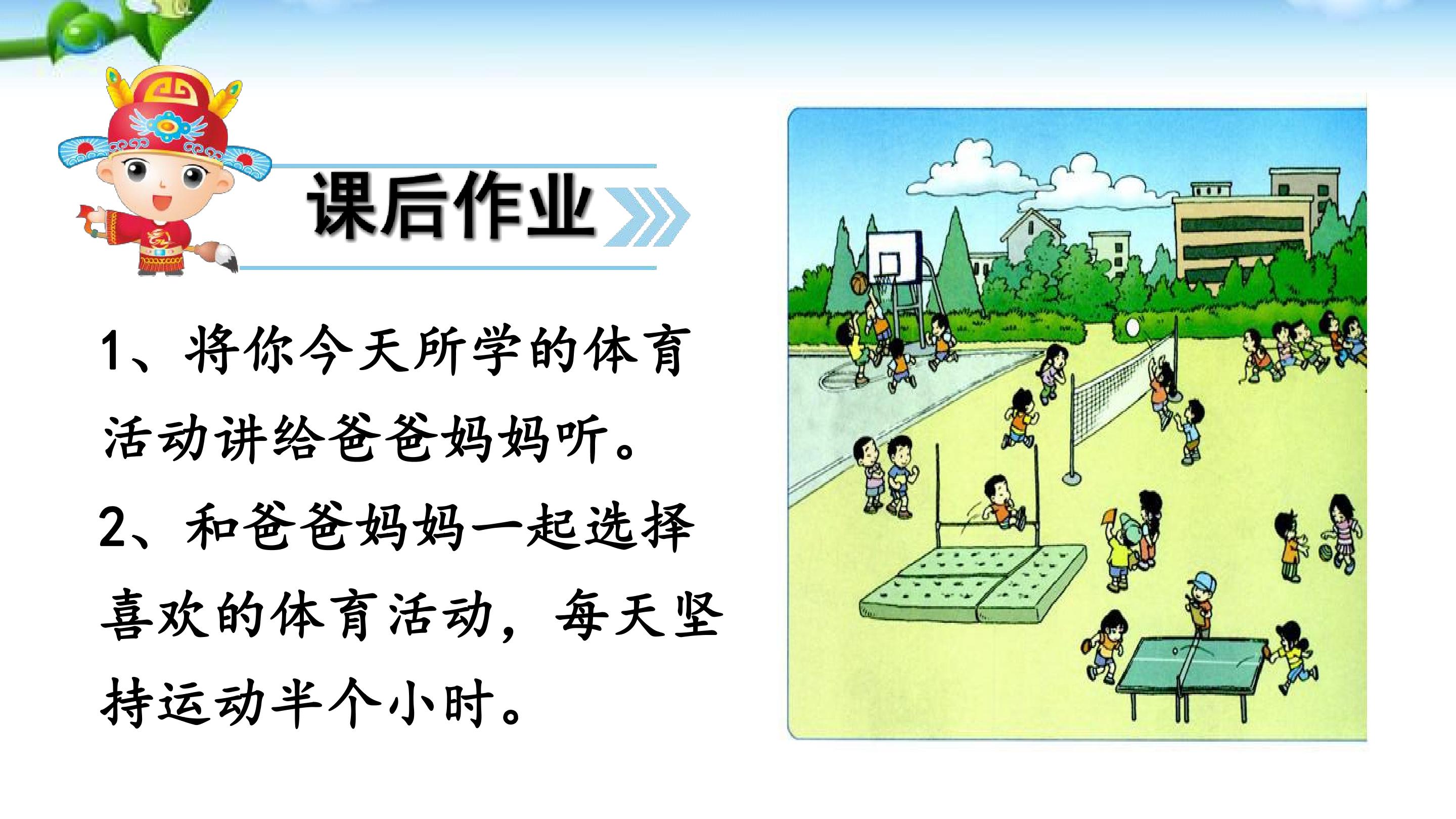 课后作业

1、将你今天所学的体育活动讲给爸爸妈妈听。

2、和爸爸妈妈一起选择喜欢的体育活动，每天坚持运动半个小时。